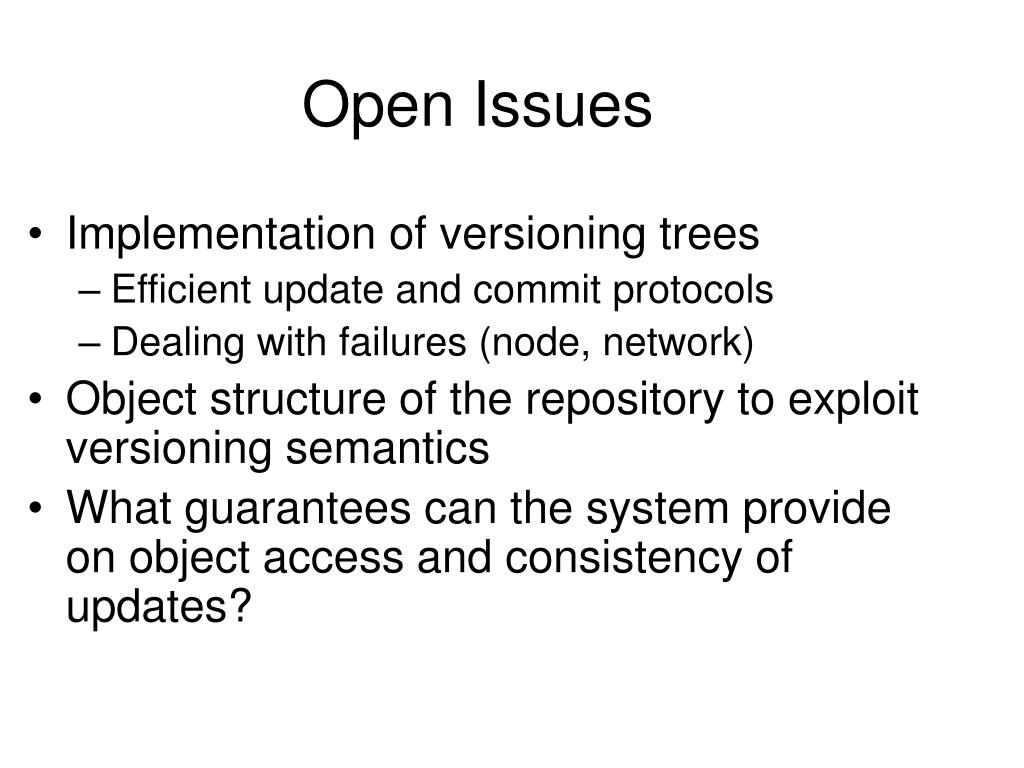 Open Issues

• Implementation of versioning trees
– Efficient update and commit protocols
– Dealing with failures (node, network)
• Object structure of the repository to exploit versioning semantics
• What guarantees can the system provide on object access and consistency of updates?